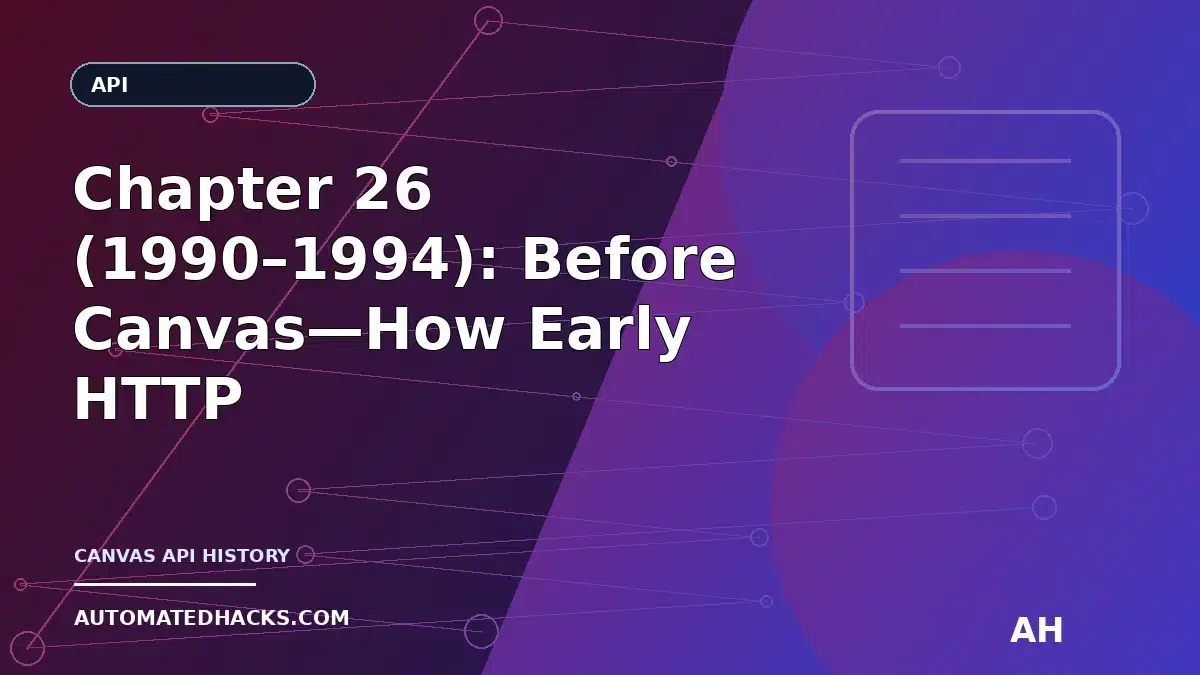 API

Chapter 26 (1990–1994): Before Canvas—How Early HTTP

CANVAS API HISTORY

AUTOMATEDHACKS.COM

AH